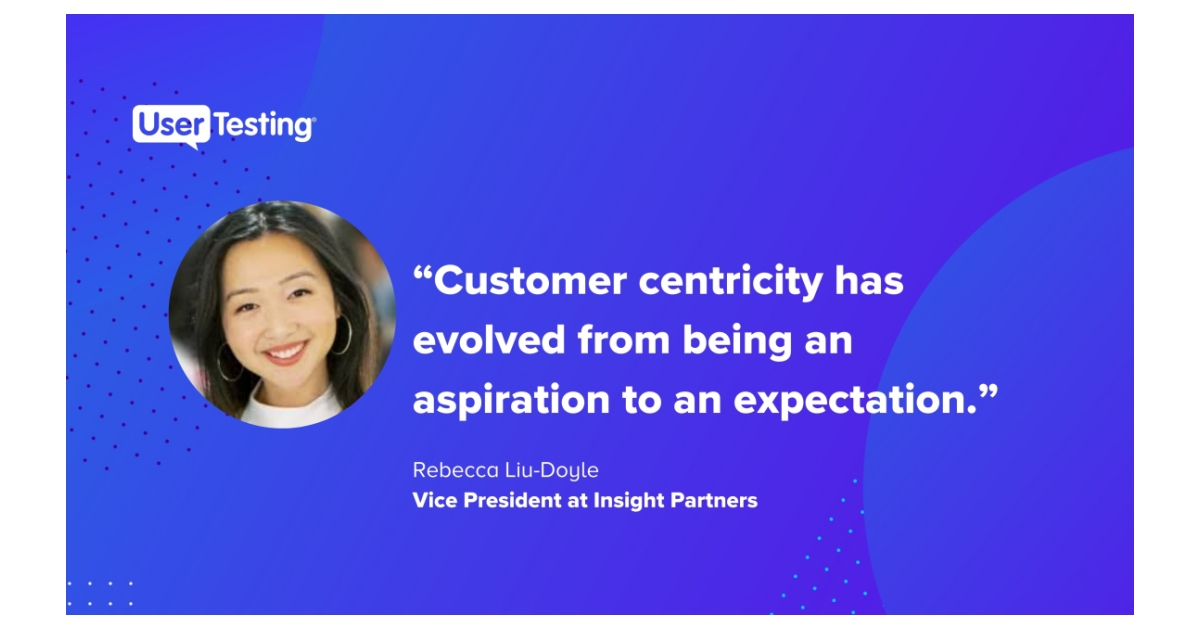 UserTesting®

“Customer centricity has evolved from being an aspiration to an expectation.”

Rebecca Liu-Doyle
Vice President at Insight Partners